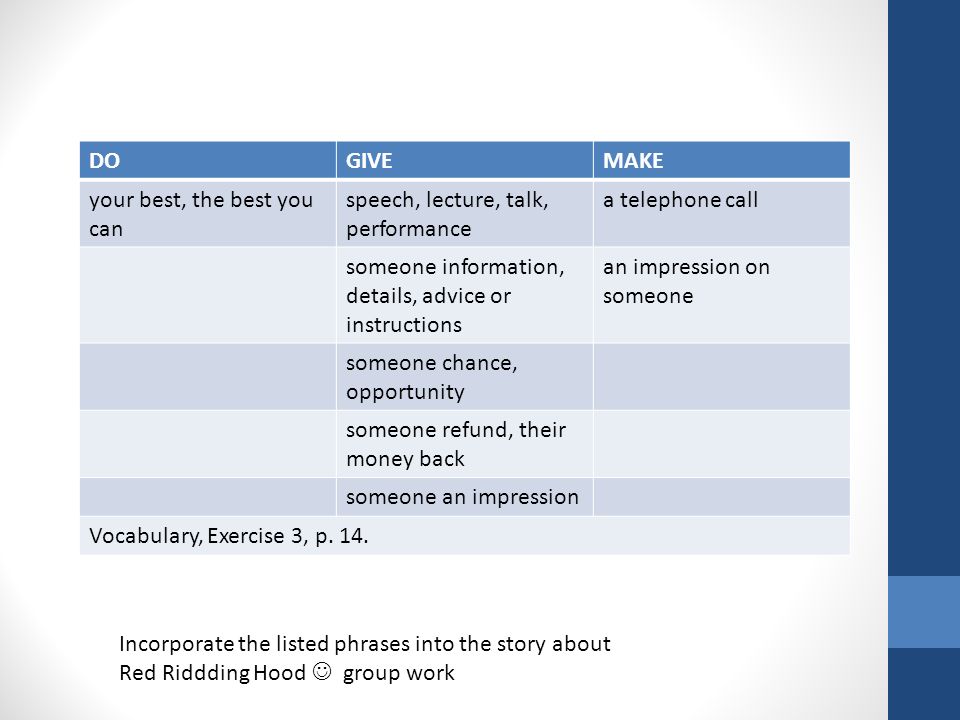 | DO | GIVE | MAKE |
|---|---|---|
| your best, the best you can | speech, lecture, talk, performance | a telephone call |
| | someone information, details, advice or instructions | an impression on someone |
| | someone chance, opportunity | |
| | someone refund, their money back | |
| | someone an impression | |
| Vocabulary, Exercise 3, p. 14. | | |

Incorporate the listed phrases into the story about Red Riddding Hood ☺ group work